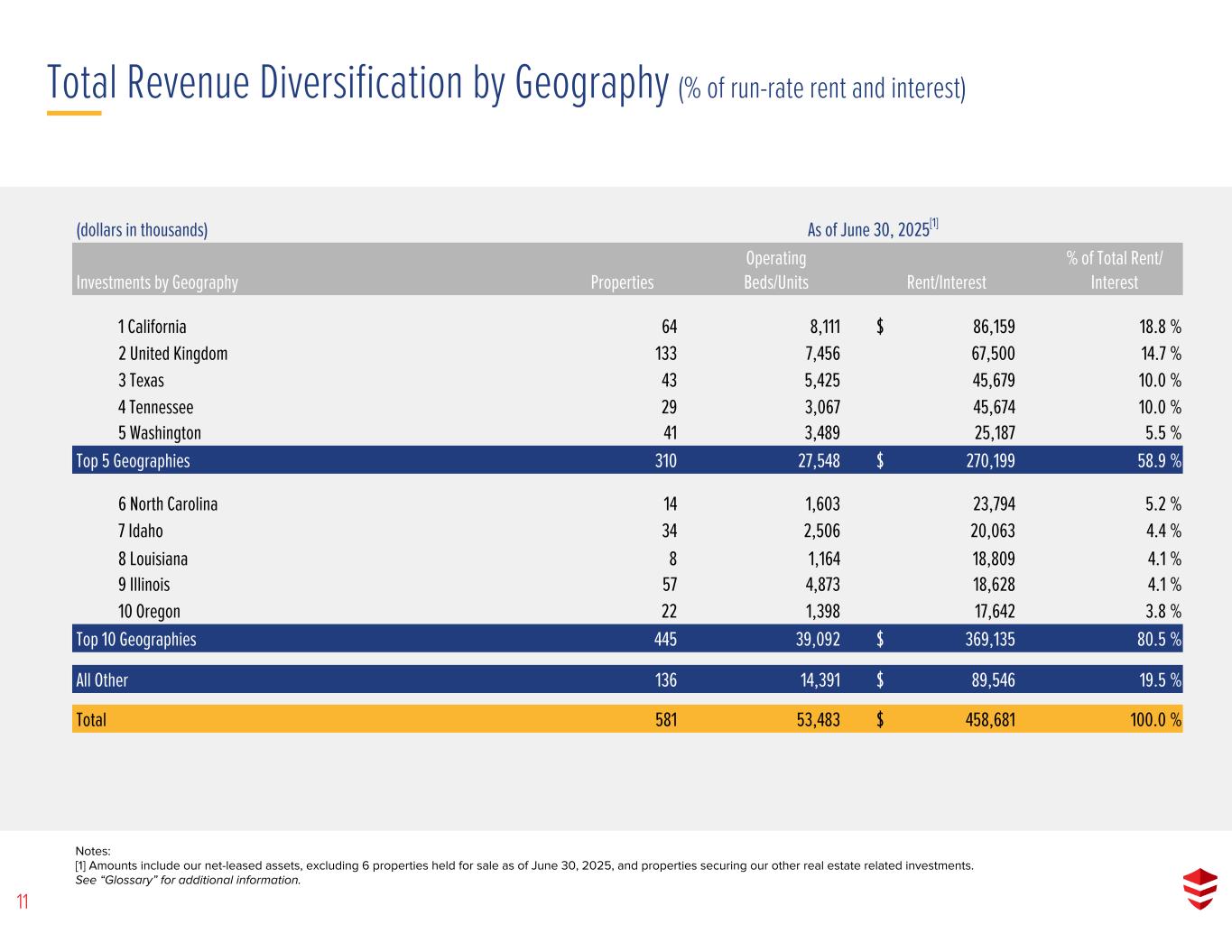 Total Revenue Diversification by Geography (% of run-rate rent and interest)

(dollars in thousands) As of June 30, 2025$^{[1]}$

| Investments by Geography | Properties | Operating Beds/Units | Rent/Interest | % of Total Rent/ Interest |
|---|---|---|---|---|
| 1 California | 64 | 8,111 | $ 86,159 | 18.8 % |
| 2 United Kingdom | 133 | 7,456 | 67,500 | 14.7 % |
| 3 Texas | 43 | 5,425 | 45,679 | 10.0 % |
| 4 Tennessee | 29 | 3,067 | 45,674 | 10.0 % |
| 5 Washington | 41 | 3,489 | 25,187 | 5.5 % |
| Top 5 Geographies | 310 | 27,548 | $ 270,199 | 58.9 % |
| 6 North Carolina | 14 | 1,603 | 23,794 | 5.2 % |
| 7 Idaho | 34 | 2,506 | 20,063 | 4.4 % |
| 8 Louisiana | 8 | 1,164 | 18,809 | 4.1 % |
| 9 Illinois | 57 | 4,873 | 18,628 | 4.1 % |
| 10 Oregon | 22 | 1,398 | 17,642 | 3.8 % |
| Top 10 Geographies | 445 | 39,092 | $ 369,135 | 80.5 % |
| All Other | 136 | 14,391 | $ 89,546 | 19.5 % |
| Total | 581 | 53,483 | $ 458,681 | 100.0 % |

Notes:
[1] Amounts include our net-leased assets, excluding 6 properties held for sale as of June 30, 2025, and properties securing our other real estate related investments.
See "Glossary" for additional information.

11